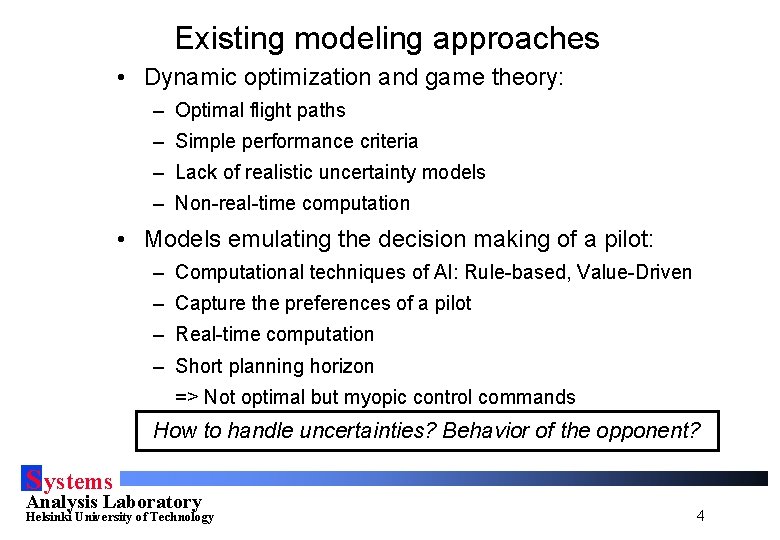 Existing modeling approaches

• Dynamic optimization and game theory:
– Optimal flight paths
– Simple performance criteria
– Lack of realistic uncertainty models
– Non-real-time computation

• Models emulating the decision making of a pilot:
– Computational techniques of AI: Rule-based, Value-Driven
– Capture the preferences of a pilot
– Real-time computation
– Short planning horizon
=> Not optimal but myopic control commands

How to handle uncertainties? Behavior of the opponent?

Systems
Analysis Laboratory
Helsinki University of Technology

4